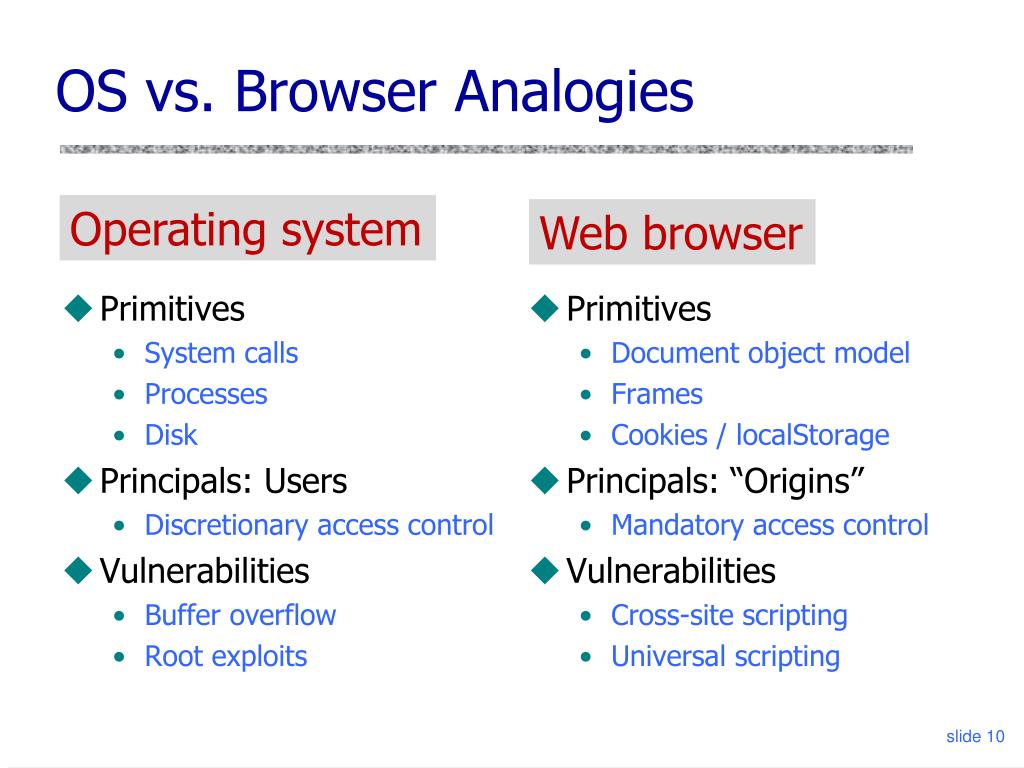 OS vs. Browser Analogies

Operating system

◆ Primitives
• System calls
• Processes
• Disk
◆ Principals: Users
• Discretionary access control
◆ Vulnerabilities
• Buffer overflow
• Root exploits

Web browser

◆ Primitives
• Document object model
• Frames
• Cookies / localStorage
◆ Principals: “Origins”
• Mandatory access control
◆ Vulnerabilities
• Cross-site scripting
• Universal scripting

slide 10